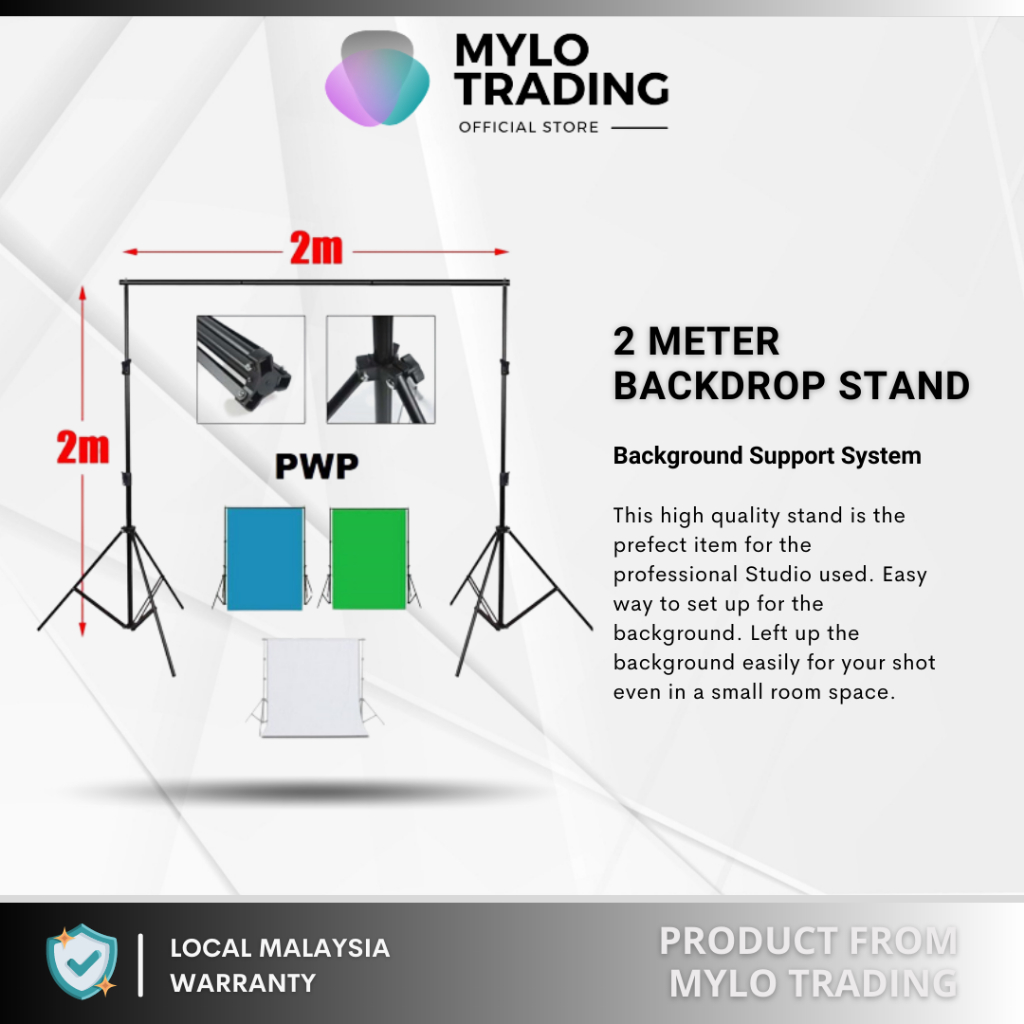 MYLO TRADING
OFFICIAL STORE

2m

2m

PWP

2 METER BACKDROP STAND

Background Support System

This high quality stand is the prefect item for the professional Studio used. Easy way to set up for the background. Left up the background easily for your shot even in a small room space.

LOCAL MALAYSIA WARRANTY

PRODUCT FROM MYLO TRADING